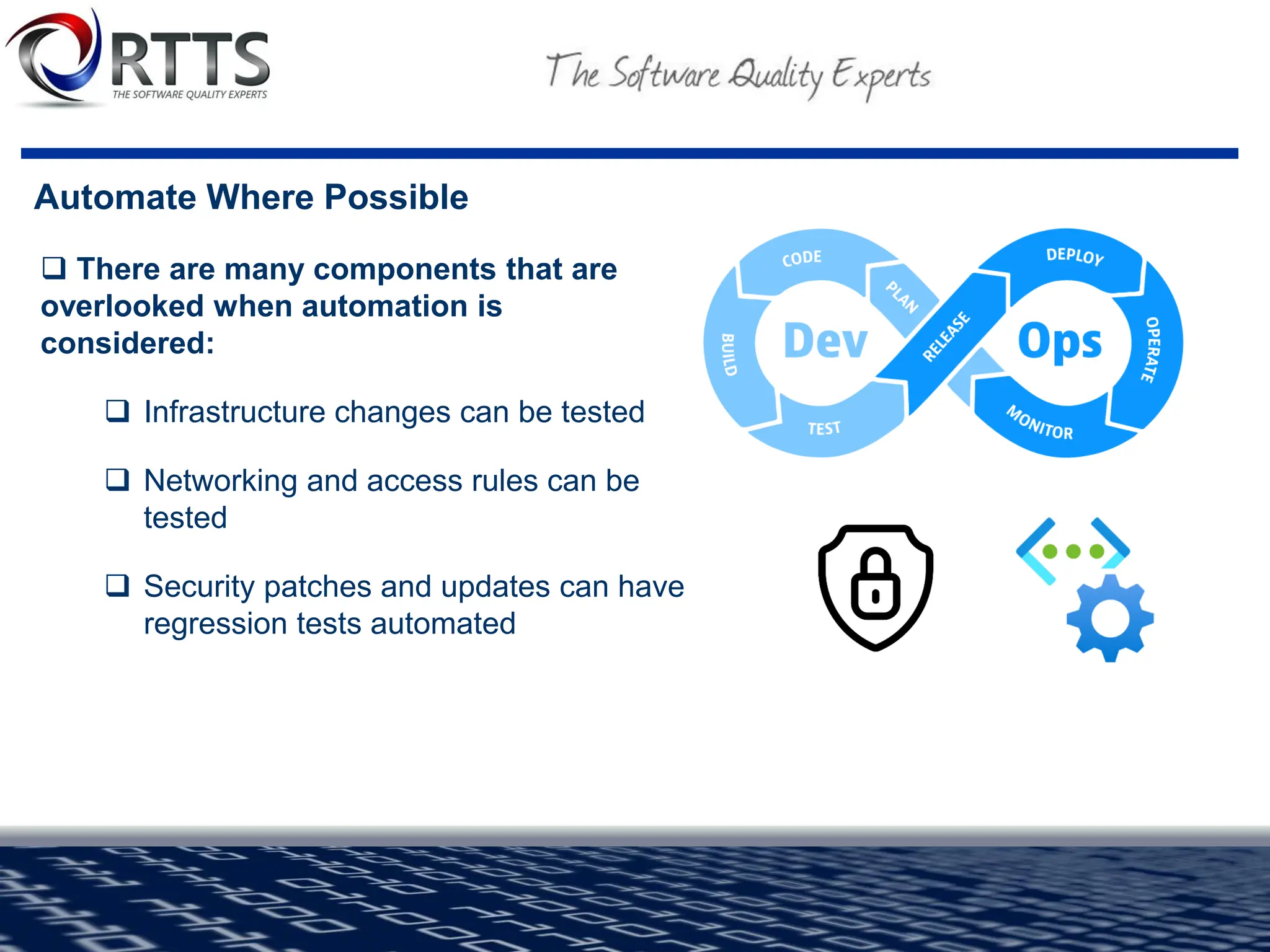 RTTS
THE SOFTWARE QUALITY EXPERTS

The Software Quality Experts

Automate Where Possible

❑ There are many components that are overlooked when automation is considered:

❑ Infrastructure changes can be tested

❑ Networking and access rules can be tested

❑ Security patches and updates can have regression tests automated

CODE
PLAN
BUILD
Dev
TEST
RELEASE
DEPLOY
Ops
OPERATE
MONITOR